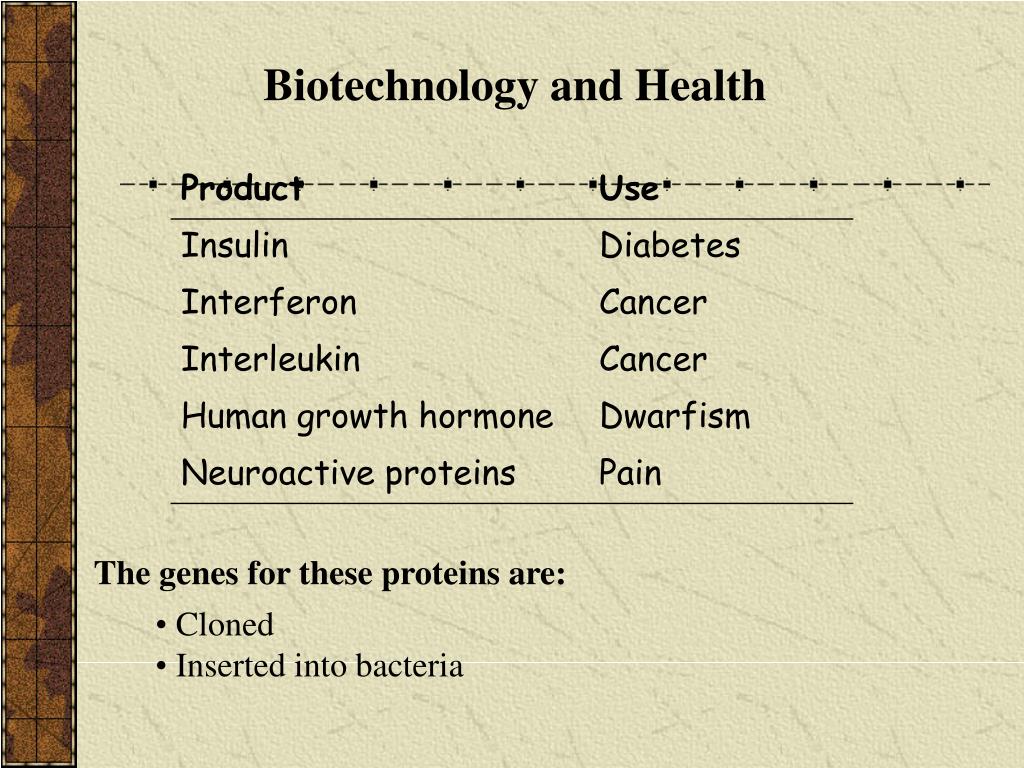 Biotechnology and Health

| Product | Use |
|---|---|
| Insulin | Diabetes |
| Interferon | Cancer |
| Interleukin | Cancer |
| Human growth hormone | Dwarfism |
| Neuroactive proteins | Pain |

The genes for these proteins are:

• Cloned
• Inserted into bacteria